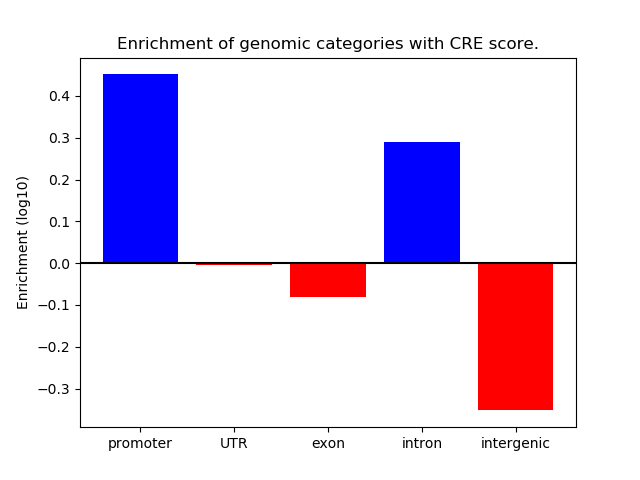 Enrichment of genomic categories with CRE score.

Enrichment (log10)

0.4
0.3
0.2
0.1
0.0
−0.1
−0.2
−0.3

promoter
UTR
exon
intron
intergenic